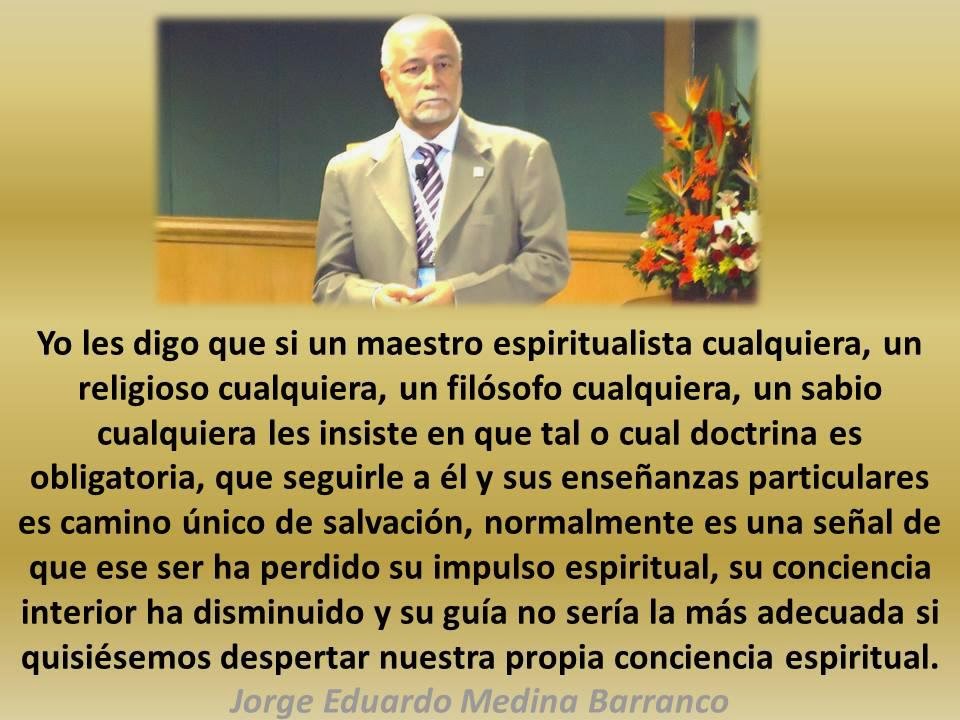 Yo les digo que si un maestro espiritualista cualquiera, un religioso cualquiera, un filósofo cualquiera, un sabio cualquiera les insiste en que tal o cual doctrina es obligatoria, que seguirle a él y sus enseñanzas particulares es camino único de salvación, normalmente es una señal de que ese ser ha perdido su impulso espiritual, su conciencia interior ha disminuido y su guía no sería la más adecuada si quisiésemos despertar nuestra propia conciencia espiritual.

Jorge Eduardo Medina Barranco